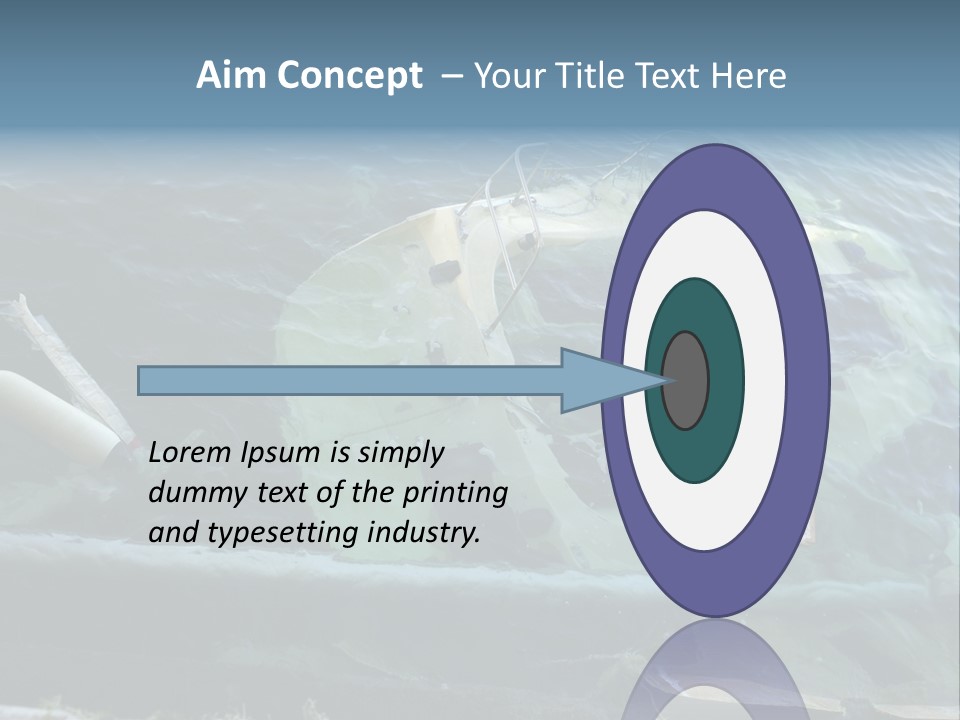 Aim Concept – Your Title Text Here

Lorem Ipsum is simply dummy text of the printing and typesetting industry.